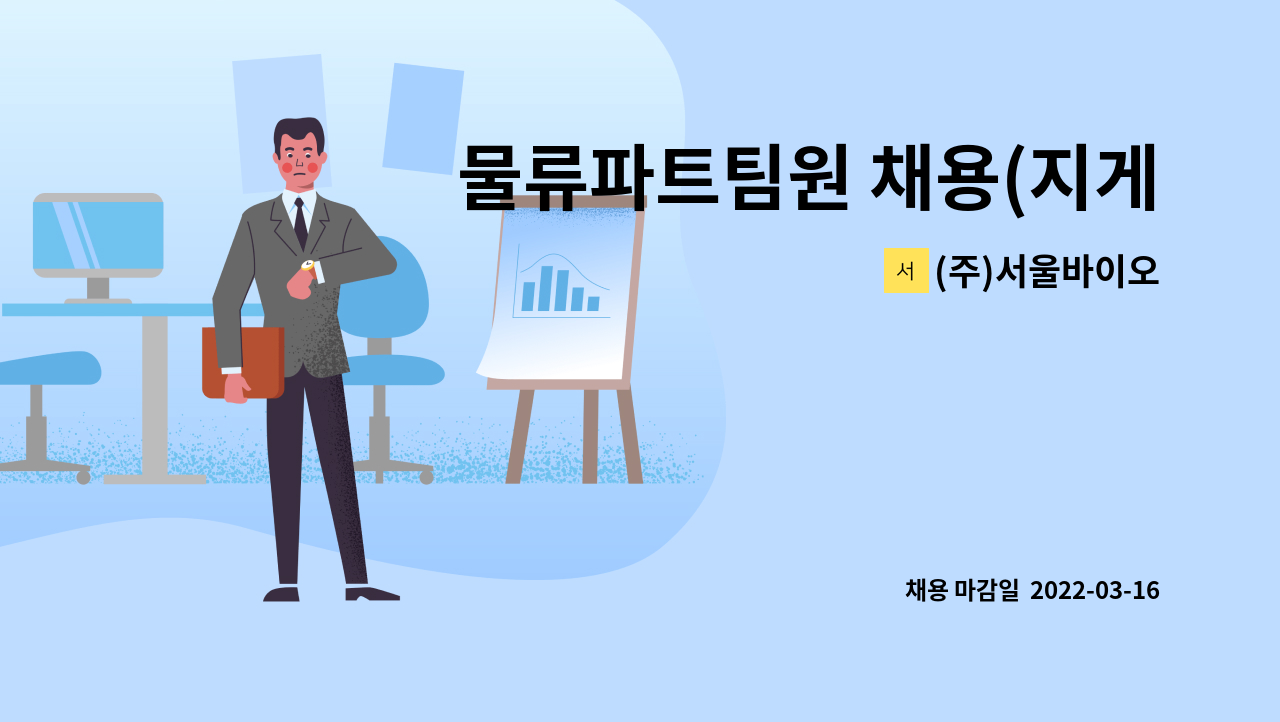 물류파트팀원 채용(지게

서 (주)서울바이오

채용 마감일 2022-03-16